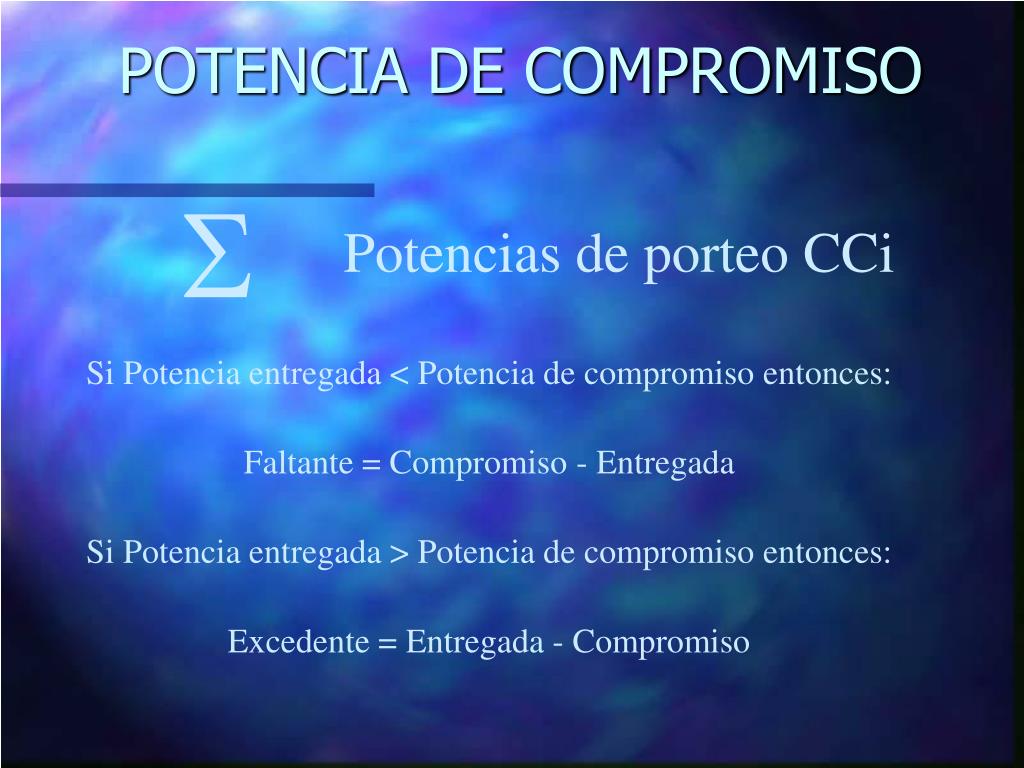 POTENCIA DE COMPROMISO

$\sum$ Potencias de porteo CCi

Si Potencia entregada < Potencia de compromiso entonces:

Faltante = Compromiso - Entregada

Si Potencia entregada > Potencia de compromiso entonces:

Excedente = Entregada - Compromiso